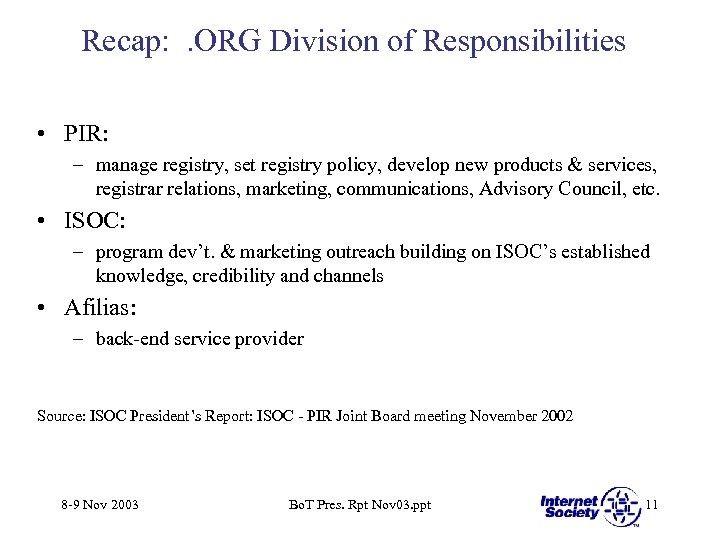 Recap: .ORG Division of Responsibilities

• PIR:
– manage registry, set registry policy, develop new products & services, registrar relations, marketing, communications, Advisory Council, etc.

• ISOC:
– program dev't. & marketing outreach building on ISOC's established knowledge, credibility and channels

• Afilias:
– back-end service provider

Source: ISOC President's Report: ISOC - PIR Joint Board meeting November 2002

8-9 Nov 2003

BoT Pres. Rpt Nov03.ppt

Internet Society TM

11